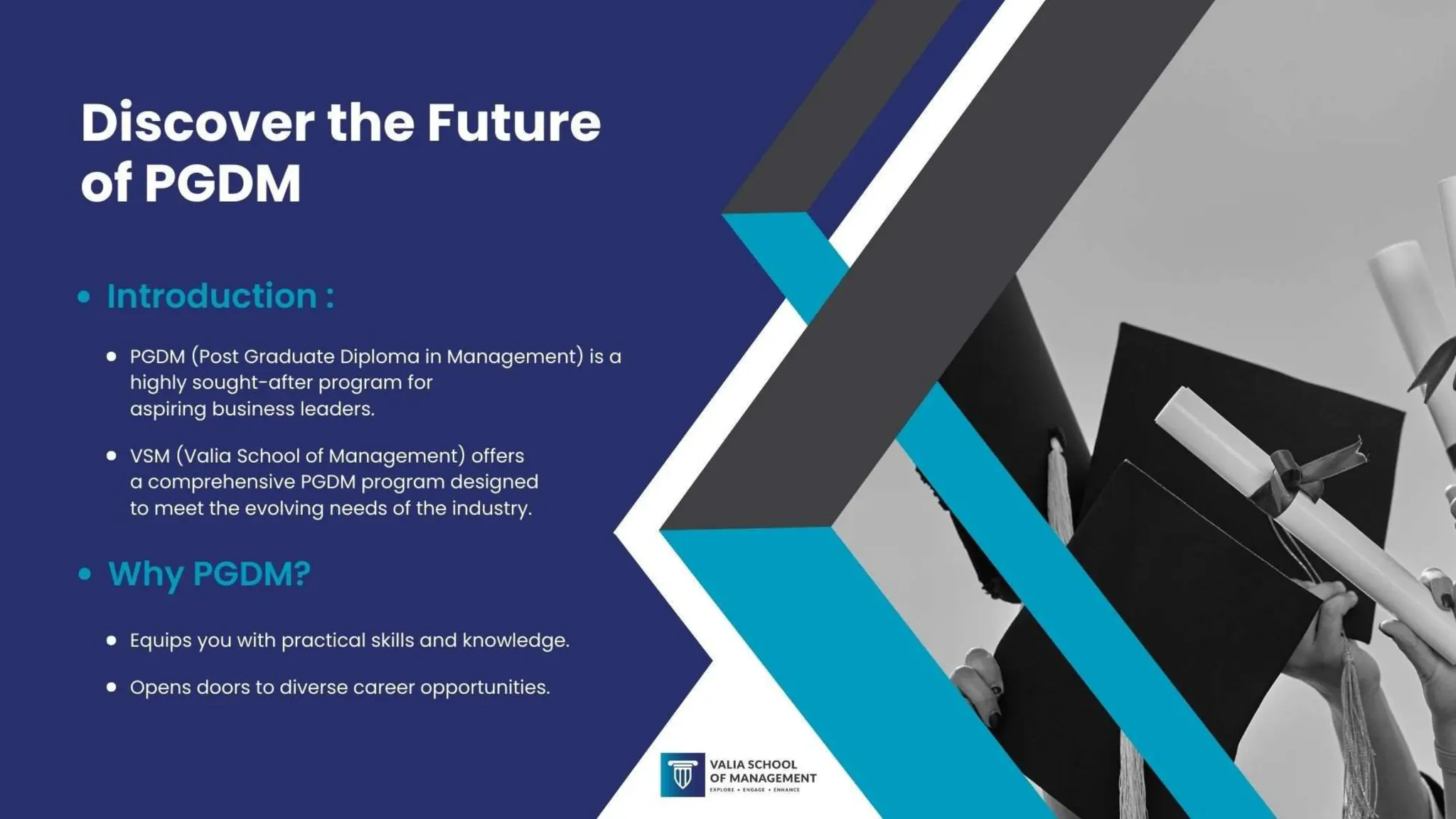 Discover the Future of PGDM

• Introduction :

• PGDM (Post Graduate Diploma in Management) is a highly sought-after program for aspiring business leaders.

• VSM (Valia School of Management) offers a comprehensive PGDM program designed to meet the evolving needs of the industry.

• Why PGDM?

• Equips you with practical skills and knowledge.

• Opens doors to diverse career opportunities.

VALIA SCHOOL OF MANAGEMENT
EXPLORE • ENGAGE • ENHANCE